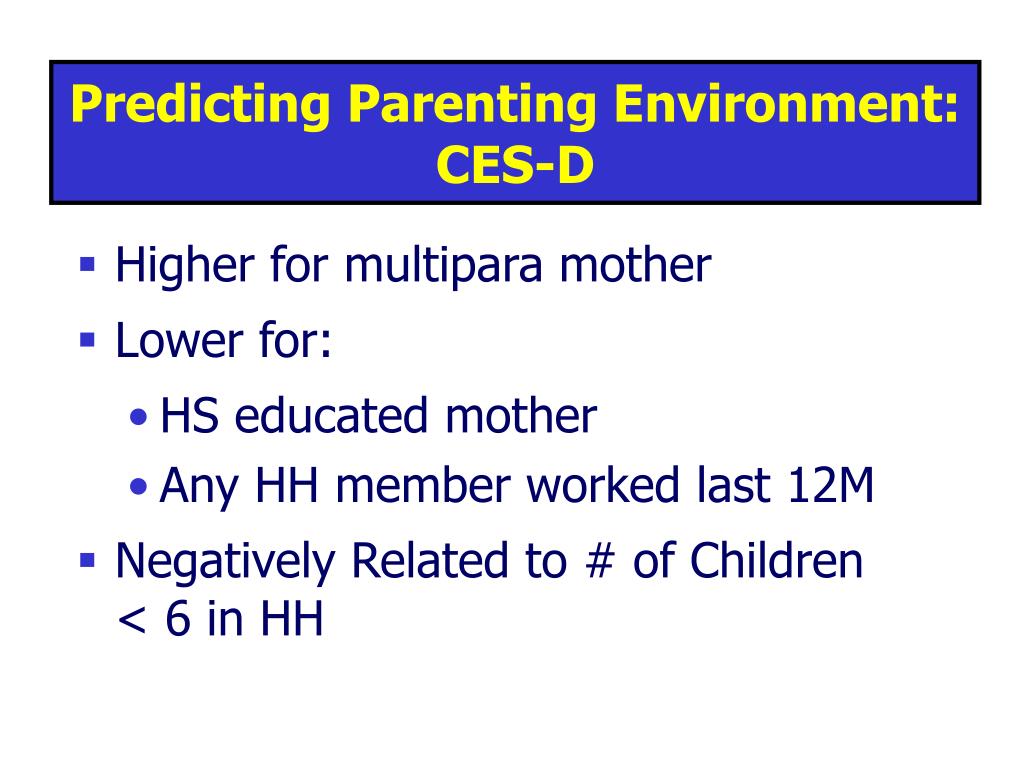 Predicting Parenting Environment: CES-D

▪ Higher for multipara mother
▪ Lower for:
• HS educated mother
• Any HH member worked last 12M
▪ Negatively Related to # of Children < 6 in HH